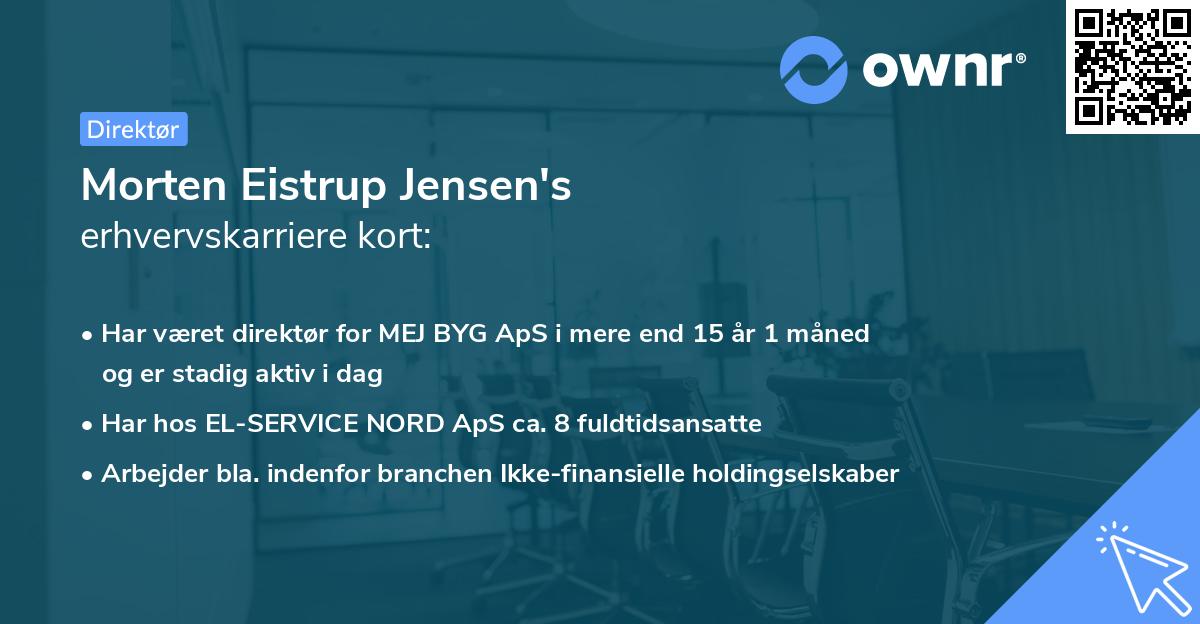 ownr®

Direktør

Morten Eistrup Jensen's
erhvervskarriere kort:

• Har været direktør for MEJ BYG ApS i mere end 15 år 1 måned og er stadig aktiv i dag
• Har hos EL-SERVICE NORD ApS ca. 8 fuldtidsansatte
• Arbejder bla. indenfor branchen Ikke-finansielle holdingselskaber